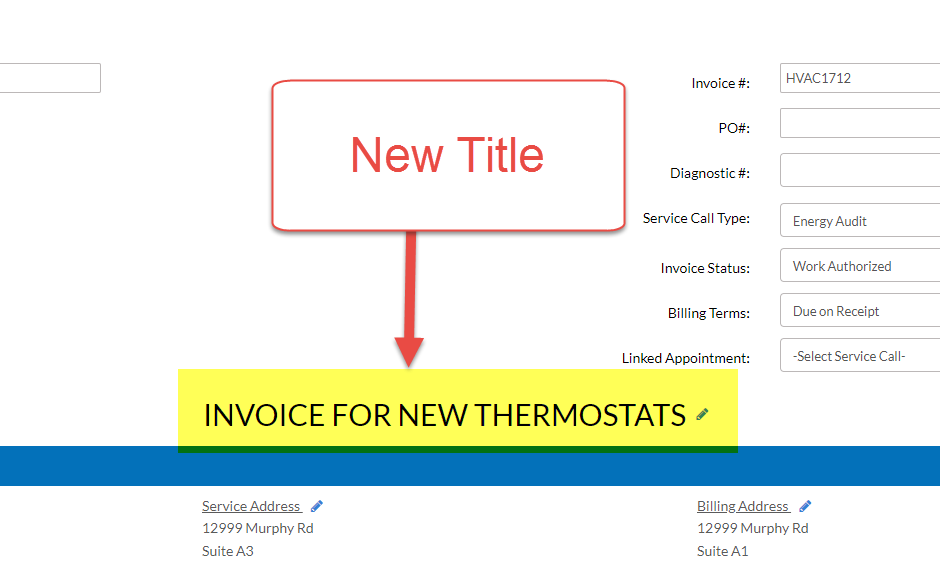 New Title

Invoice #: HVAC1712

PO#:

Diagnostic #:

Service Call Type: Energy Audit

Invoice Status: Work Authorized

Billing Terms: Due on Receipt

Linked Appointment: -Select Service Call-

INVOICE FOR NEW THERMOSTATS

Service Address
12999 Murphy Rd
Suite A3

Billing Address
12999 Murphy Rd
Suite A1